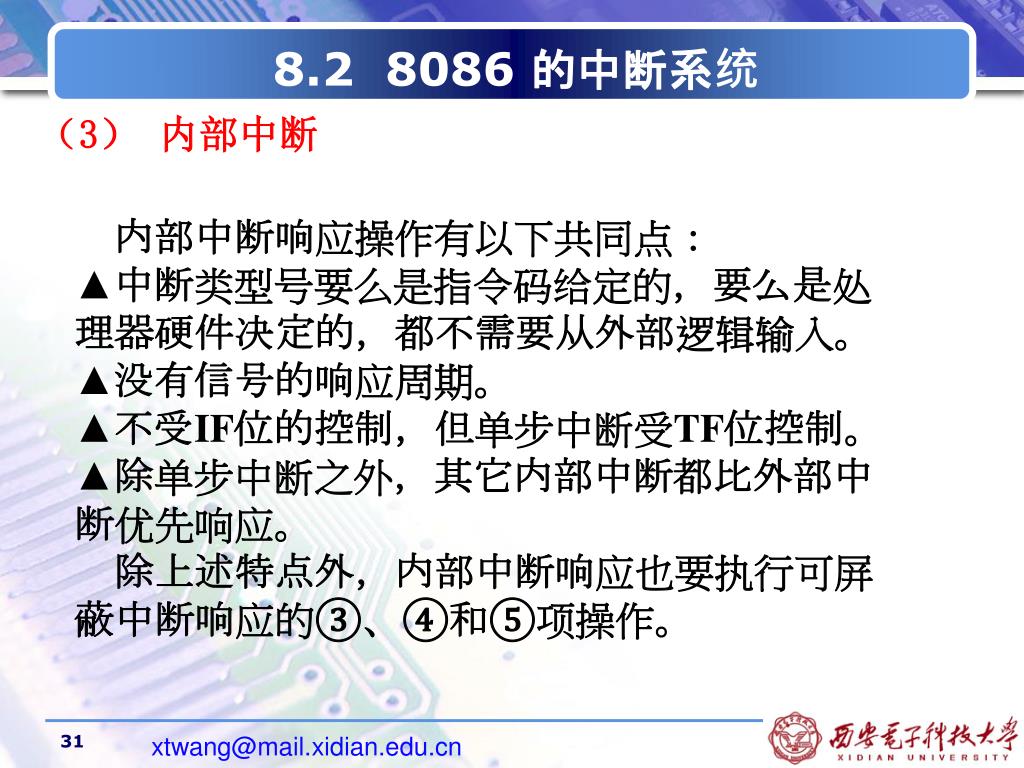 8.2 8086 的中断系统

（3） 内部中断

内部中断响应操作有以下共同点：
▲中断类型号要么是指令码给定的，要么是处理器硬件决定的，都不需要从外部逻辑输入。
▲没有信号的响应周期。
▲不受IF位的控制，但单步中断受TF位控制。
▲除单步中断之外，其它内部中断都比外部中断优先响应。
除上述特点外，内部中断响应也要执行可屏蔽中断响应的③、④和⑤项操作。

31

xtwang@mail.xidian.edu.cn

西安电子科技大学
XIDIAN UNIVERSITY